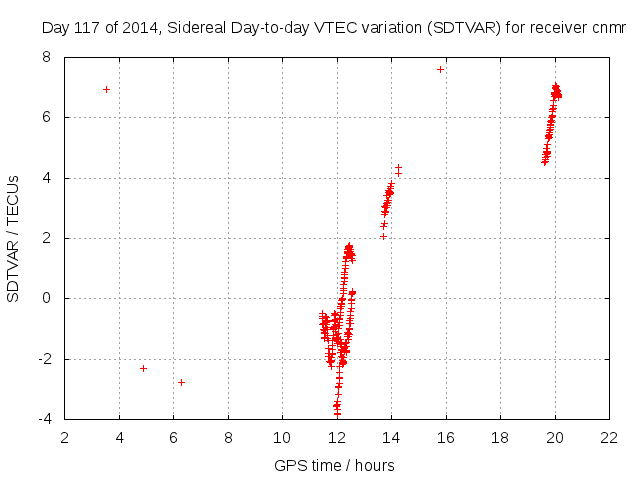 Day 117 of 2014, Sidereal Day-to-day VTEC variation (SDTVAR) for receiver cnmr

SDTVAR / TECUs

8
6
4
2
0
-2
-4

2 4 6 8 10 12 14 16 18 20 22

GPS time / hours